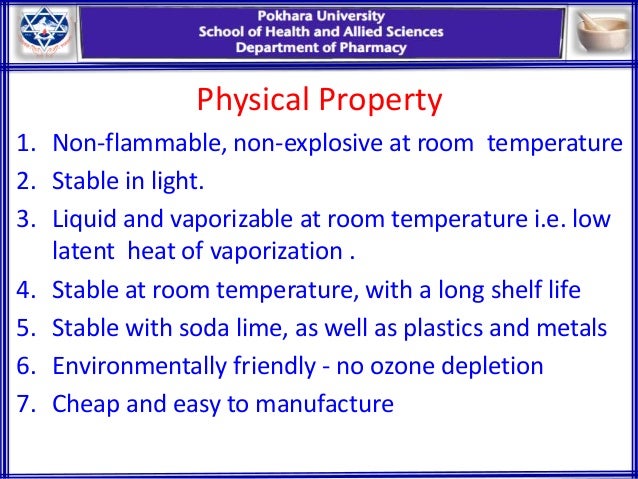 Pokhara University
School of Health and Allied Sciences
Department of Pharmacy

Physical Property

1. Non-flammable, non-explosive at room temperature
2. Stable in light.
3. Liquid and vaporizable at room temperature i.e. low latent heat of vaporization .
4. Stable at room temperature, with a long shelf life
5. Stable with soda lime, as well as plastics and metals
6. Environmentally friendly - no ozone depletion
7. Cheap and easy to manufacture